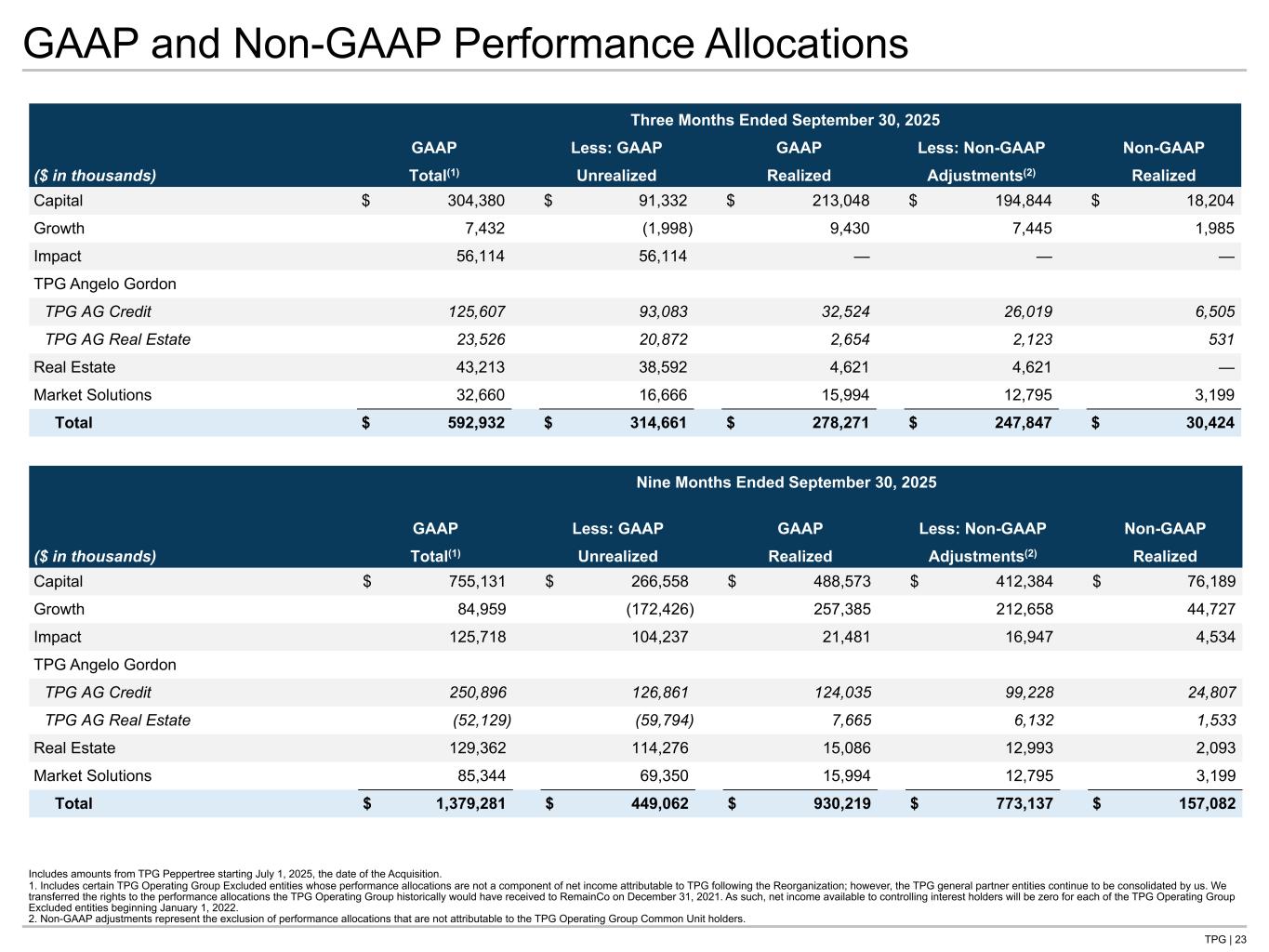 GAAP and Non-GAAP Performance Allocations

Three Months Ended September 30, 2025

| ($ in thousands) | GAAP Total$^{(1)}$ | Less: GAAP Unrealized | GAAP Realized | Less: Non-GAAP Adjustments$^{(2)}$ | Non-GAAP Realized |
|---|---|---|---|---|---|
| Capital | $ 304,380 | $ 91,332 | $ 213,048 | $ 194,844 | $ 18,204 |
| Growth | 7,432 | (1,998) | 9,430 | 7,445 | 1,985 |
| Impact | 56,114 | 56,114 | — | — | — |
| TPG Angelo Gordon | | | | | |
| TPG AG Credit | 125,607 | 93,083 | 32,524 | 26,019 | 6,505 |
| TPG AG Real Estate | 23,526 | 20,872 | 2,654 | 2,123 | 531 |
| Real Estate | 43,213 | 38,592 | 4,621 | 4,621 | — |
| Market Solutions | 32,660 | 16,666 | 15,994 | 12,795 | 3,199 |
| Total | $ 592,932 | $ 314,661 | $ 278,271 | $ 247,847 | $ 30,424 |

Nine Months Ended September 30, 2025

| ($ in thousands) | GAAP Total$^{(1)}$ | Less: GAAP Unrealized | GAAP Realized | Less: Non-GAAP Adjustments$^{(2)}$ | Non-GAAP Realized |
|---|---|---|---|---|---|
| Capital | $ 755,131 | $ 266,558 | $ 488,573 | $ 412,384 | $ 76,189 |
| Growth | 84,959 | (172,426) | 257,385 | 212,658 | 44,727 |
| Impact | 125,718 | 104,237 | 21,481 | 16,947 | 4,534 |
| TPG Angelo Gordon | | | | | |
| TPG AG Credit | 250,896 | 126,861 | 124,035 | 99,228 | 24,807 |
| TPG AG Real Estate | (52,129) | (59,794) | 7,665 | 6,132 | 1,533 |
| Real Estate | 129,362 | 114,276 | 15,086 | 12,993 | 2,093 |
| Market Solutions | 85,344 | 69,350 | 15,994 | 12,795 | 3,199 |
| Total | $ 1,379,281 | $ 449,062 | $ 930,219 | $ 773,137 | $ 157,082 |

Includes amounts from TPG Peppertree starting July 1, 2025, the date of the Acquisition.
1. Includes certain TPG Operating Group Excluded entities whose performance allocations are not a component of net income attributable to TPG following the Reorganization; however, the TPG general partner entities continue to be consolidated by us. We transferred the rights to the performance allocations the TPG Operating Group historically would have received to RemainCo on December 31, 2021. As such, net income available to controlling interest holders will be zero for each of the TPG Operating Group Excluded entities beginning January 1, 2022.
2. Non-GAAP adjustments represent the exclusion of performance allocations that are not attributable to the TPG Operating Group Common Unit holders.

TPG | 23